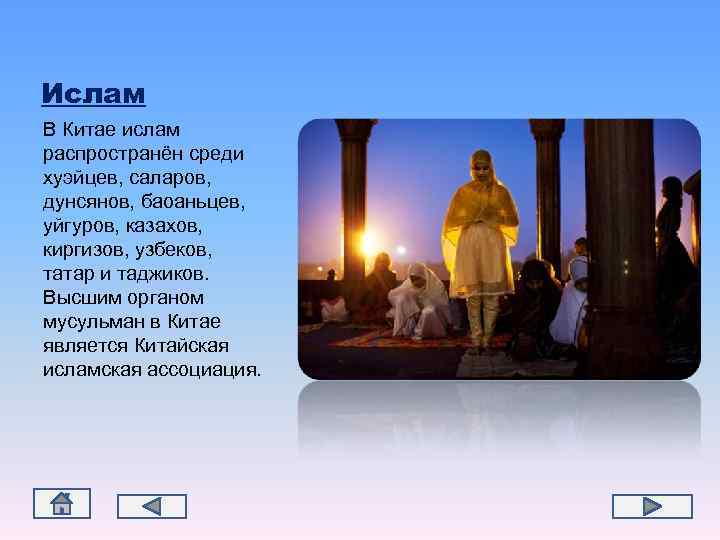 Ислам

В Китае ислам распространён среди хуэйцев, саларов, дунсянов, баоаньцев, уйгуров, казахов, киргизов, узбеков, татар и таджиков. Высшим органом мусульман в Китае является Китайская исламская ассоциация.